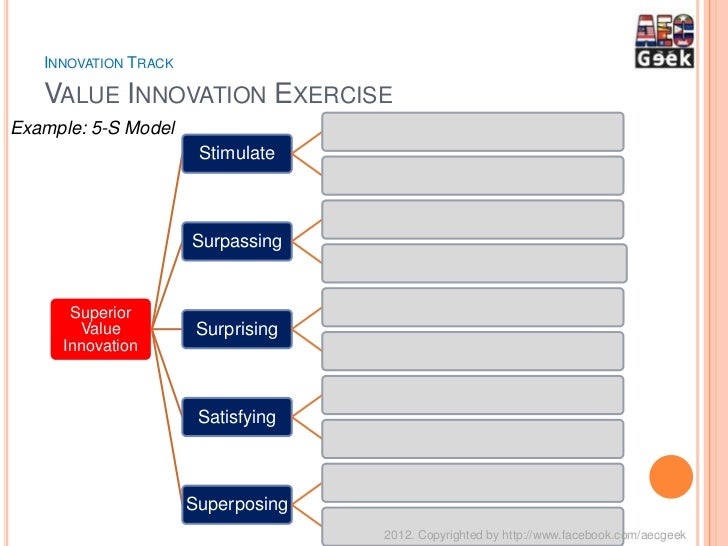 AEC Geek

INNOVATION TRACK

VALUE INNOVATION EXERCISE

Example: 5-S Model

Superior Value Innovation

Stimulate

Surpassing

Surprising

Satisfying

Superposing

2012. Copyrighted by http://www.facebook.com/aecgeek